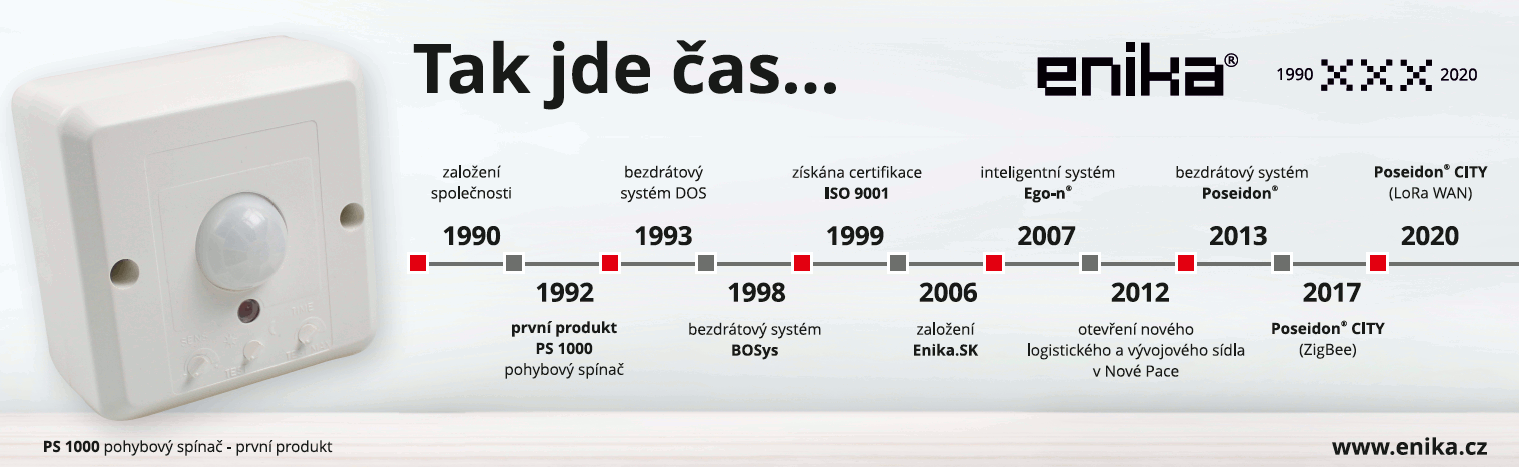 Tak jde čas...

enika®

1990 XXX 2020

založení společnosti
1990

1992
první produkt
PS 1000
pohybový spínač

bezdrátový systém DOS
1993

1998
bezdrátový systém
BOSys

získána certifikace
ISO 9001
1999

2006
založení
Enika.SK

inteligentní systém
Ego-n®
2007

2012
otevření nového logistického a vývojového sídla v Nové Pace

bezdrátový systém
Poseidon®
2013

2017
Poseidon® CITY
(ZigBee)

Poseidon® CITY
(LoRa WAN)
2020

PS 1000 pohybový spínač - první produkt

www.enika.cz